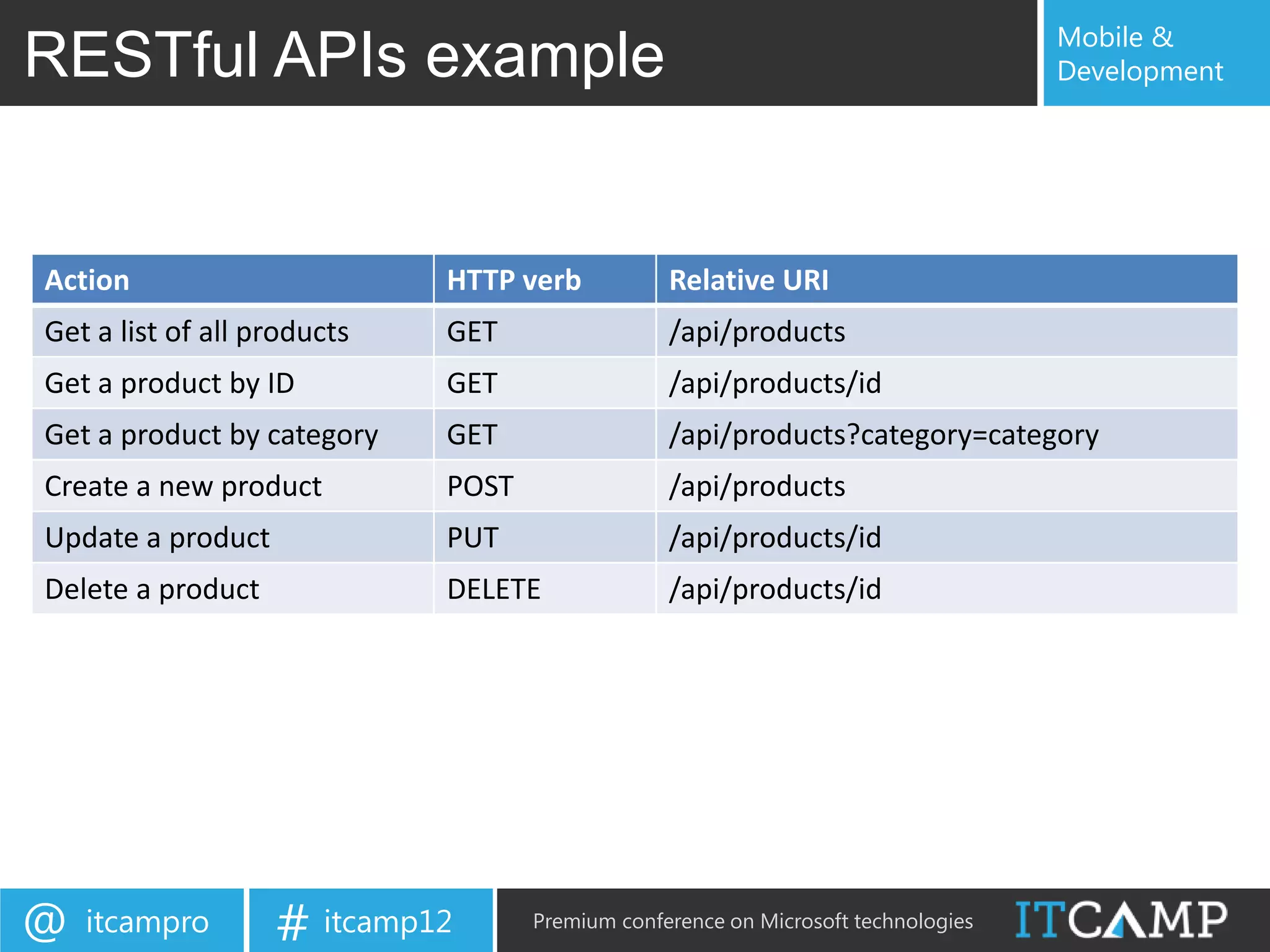 RESTful APIs example

Mobile & Development

| Action | HTTP verb | Relative URI |
|---|---|---|
| Get a list of all products | GET | /api/products |
| Get a product by ID | GET | /api/products/id |
| Get a product by category | GET | /api/products?category=category |
| Create a new product | POST | /api/products |
| Update a product | PUT | /api/products/id |
| Delete a product | DELETE | /api/products/id |

@ itcampro

# itcamp12

Premium conference on Microsoft technologies

ITCAMP